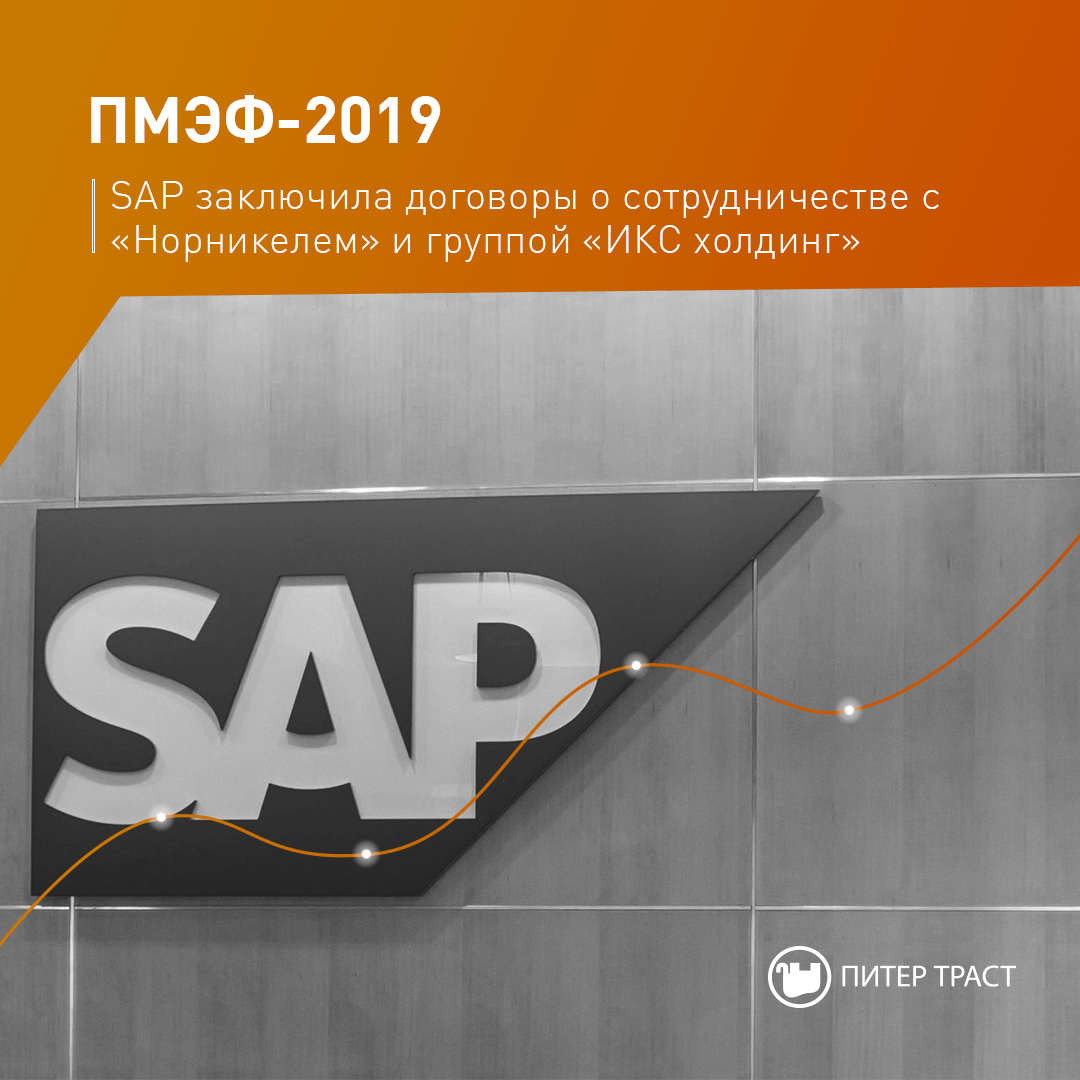 ПМЭФ-2019

SAP заключила договоры о сотрудничестве с «Норникелем» и группой «ИКС холдинг»

SAP

ПИТЕР ТРАСТ